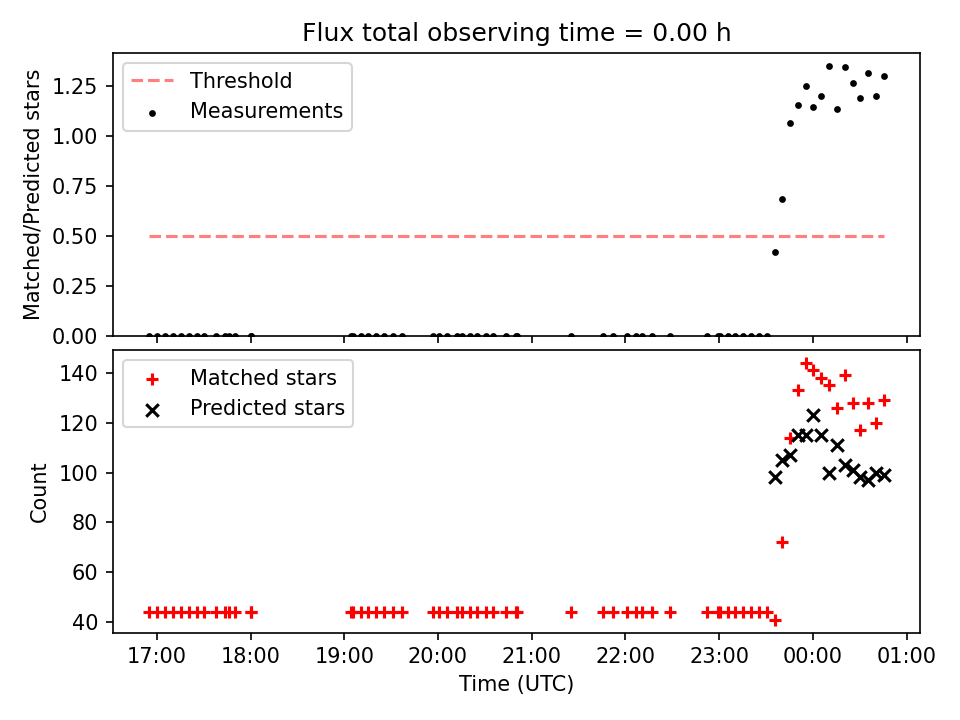 Flux total observing time = 0.00 h

Threshold
Measurements

Matched/Predicted stars

1.25
1.00
0.75
0.50
0.25
0.00

Matched stars
Predicted stars

Count

140
120
100
80
60
40

17:00 18:00 19:00 20:00 21:00 22:00 23:00 00:00 01:00

Time (UTC)